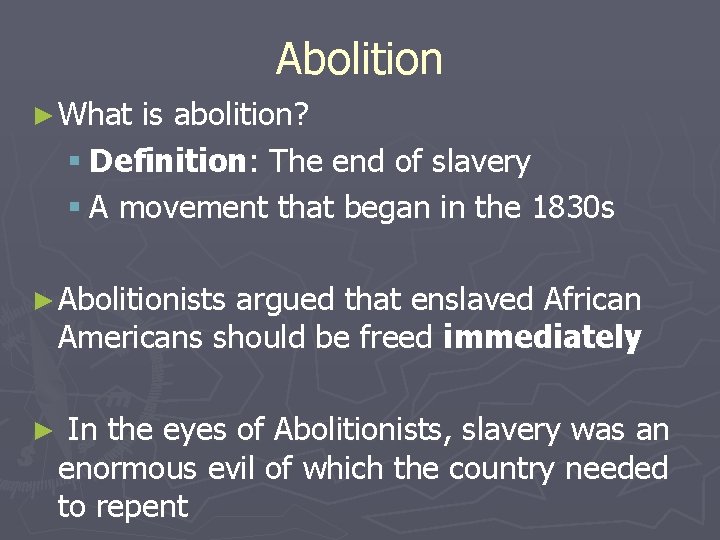 Abolition

► What is abolition?

▪ Definition: The end of slavery
▪ A movement that began in the 1830s

► Abolitionists argued that enslaved African Americans should be freed immediately

► In the eyes of Abolitionists, slavery was an enormous evil of which the country needed to repent